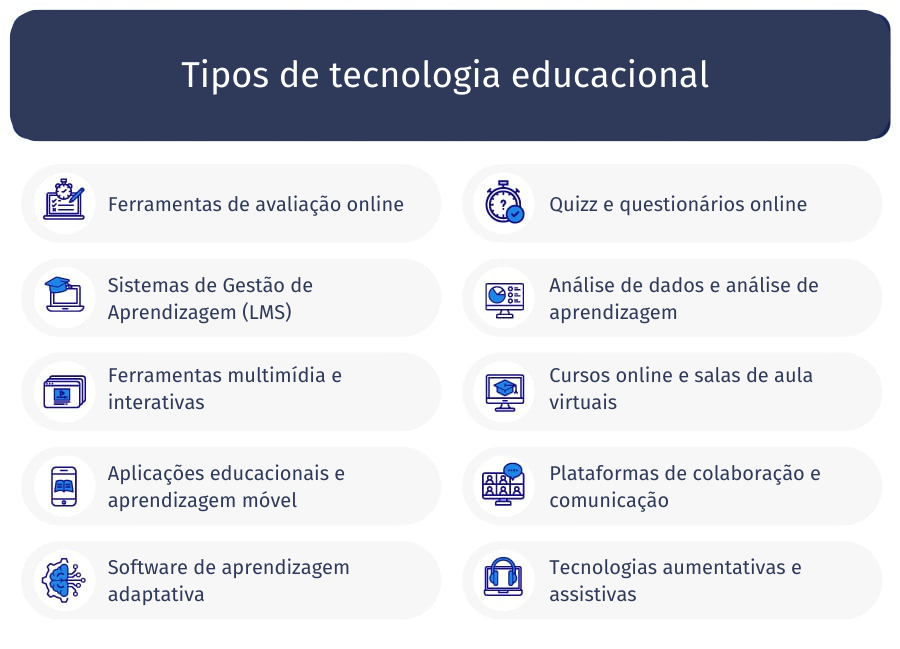 Tipos de tecnologia educacional

Ferramentas de avaliação online

Sistemas de Gestão de Aprendizagem (LMS)

Ferramentas multimídia e interativas

Aplicações educacionais e aprendizagem móvel

Software de aprendizagem adaptativa

Quizz e questionários online

Análise de dados e análise de aprendizagem

Cursos online e salas de aula virtuais

Plataformas de colaboração e comunicação

Tecnologias aumentativas e assistivas